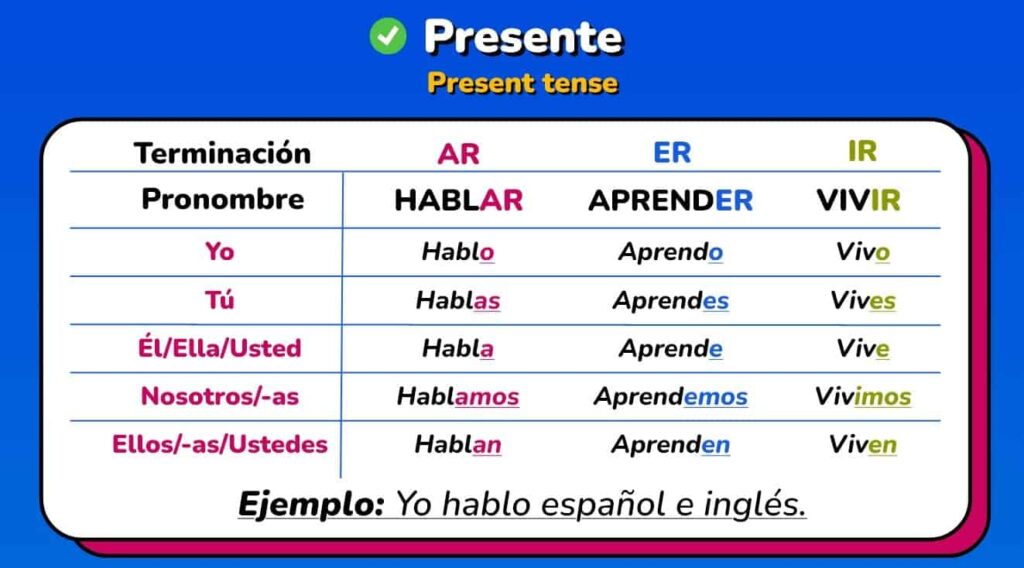 Presente
Present tense

| Terminación | AR | ER | IR |
|---|---|---|---|
| Pronombre | HABLAR | APRENDER | VIVIR |
| Yo | Hablo | Aprendo | Vivo |
| Tú | Hablas | Aprendes | Vives |
| Él/Ella/Usted | Habla | Aprende | Vive |
| Nosotros/-as | Hablamos | Aprendemos | Vivimos |
| Ellos/-as/Ustedes | Hablan | Aprenden | Viven |

Ejemplo: Yo hablo español e inglés.